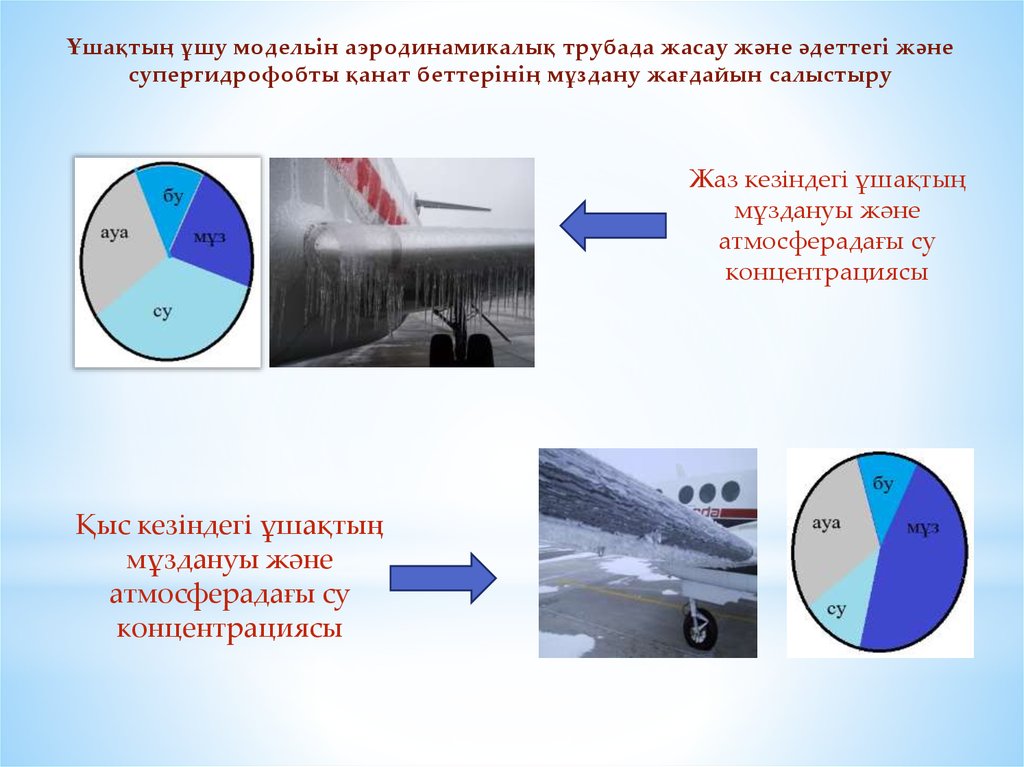 Ұшақтың ұшу моделын аэродинамикалық трубада жасау және әдеттегі және супергидрофобты қанат беттерінің мұздану жағдайын салыстыру

бу
ауа
мұз
су

Жаз кезіндегі ұшақтың мұздануы және атмосферадағы су концентрациясы

Қыс кезіндегі ұшақтың мұздануы және атмосферадағы су концентрациясы

бу
ауа
мұз
су